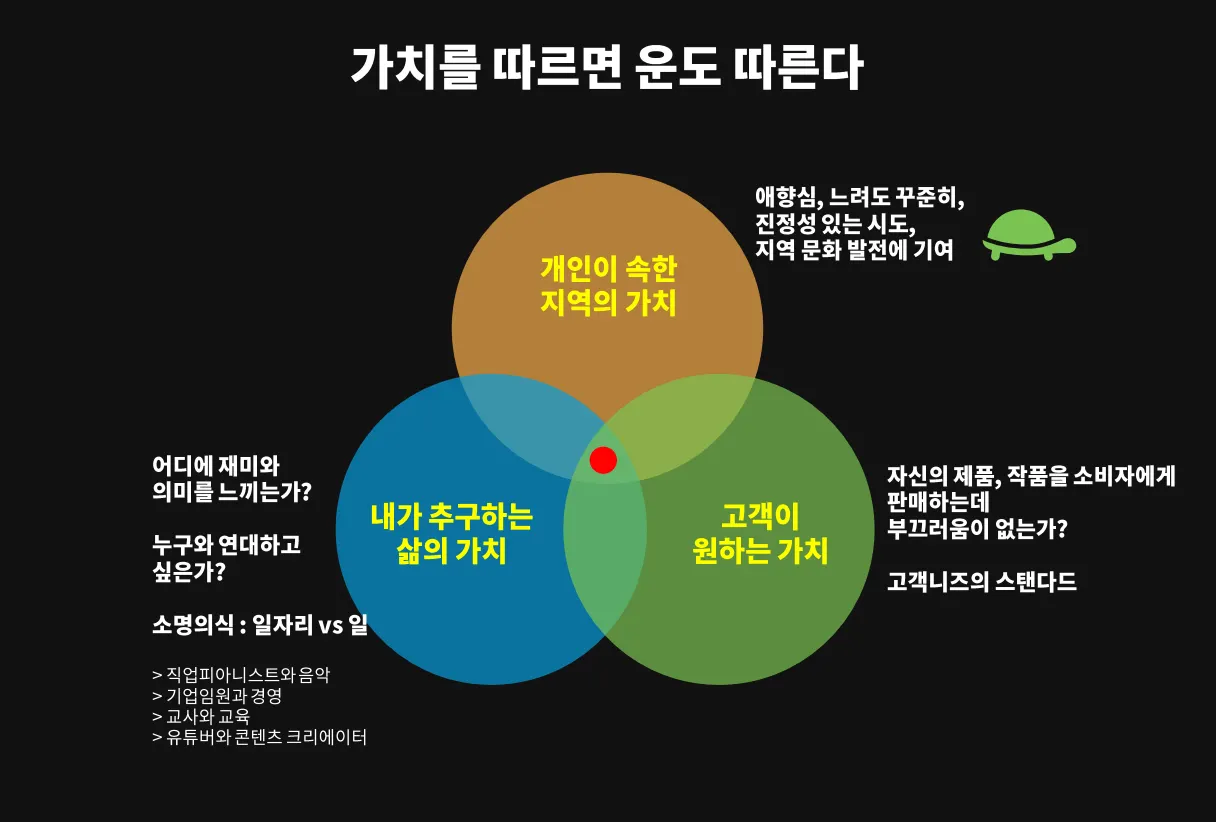 가치를 따르면 운도 따른다

애향심, 느려도 꾸준히,
진정성 있는 시도,
지역 문화 발전에 기여

개인이 속한
지역의 가치

어디에 재미와
의미를 느끼는가?

누구와 연대하고
싶은가?

소명의식 : 일자리 vs 일

> 직업피아니스트와 음악
> 기업임원과 경영
> 교사와 교육
> 유튜버와 콘텐츠 크리에이터

내가 추구하는
삶의 가치

고객이
원하는 가치

자신의 제품, 작품을 소비자에게
판매하는데
부끄러움이 없는가?

고객니즈의 스탠다드